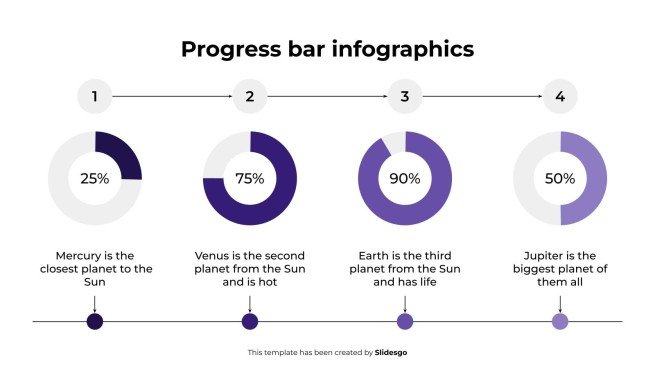 Progress bar infographics

1

2

3

4

25%

75%

90%

50%

Mercury is the closest planet to the Sun

Venus is the second planet from the Sun and is hot

Earth is the third planet from the Sun and has life

Jupiter is the biggest planet of them all

This template has been created by Slidesgo